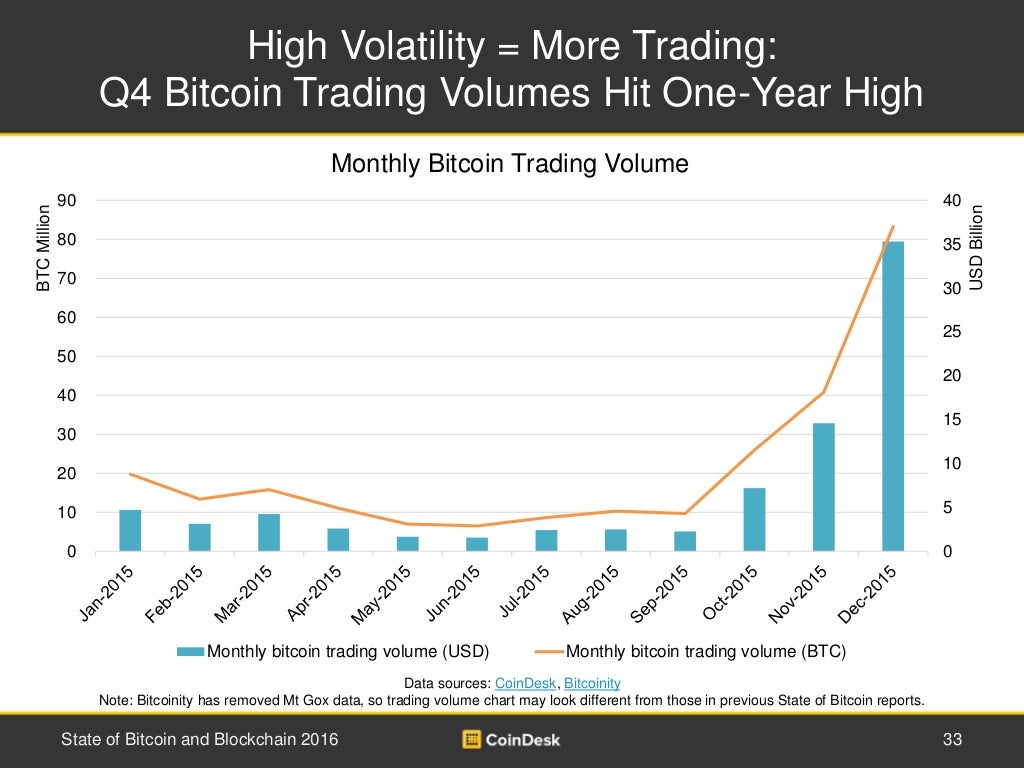 High Volatility = More Trading:
Q4 Bitcoin Trading Volumes Hit One-Year High

Monthly Bitcoin Trading Volume

BTC Million

90
80
70
60
50
40
30
20
10
0

USD Billion

40
35
30
25
20
15
10
5
0

Jan-2015
Feb-2015
Mar-2015
Apr-2015
May-2015
Jun-2015
Jul-2015
Aug-2015
Sep-2015
Oct-2015
Nov-2015
Dec-2015

Monthly bitcoin trading volume (USD)
Monthly bitcoin trading volume (BTC)

Data sources: CoinDesk, Bitcoinity
Note: Bitcoinity has removed Mt Gox data, so trading volume chart may look different from those in previous State of Bitcoin reports.

State of Bitcoin and Blockchain 2016
CoinDesk
33